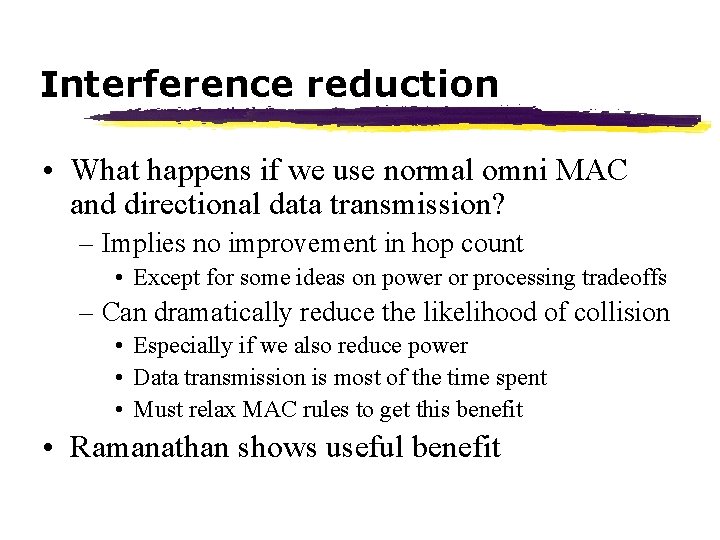 Interference reduction

• What happens if we use normal omni MAC and directional data transmission?
– Implies no improvement in hop count
• Except for some ideas on power or processing tradeoffs
– Can dramatically reduce the likelihood of collision
• Especially if we also reduce power
• Data transmission is most of the time spent
• Must relax MAC rules to get this benefit
• Ramanathan shows useful benefit